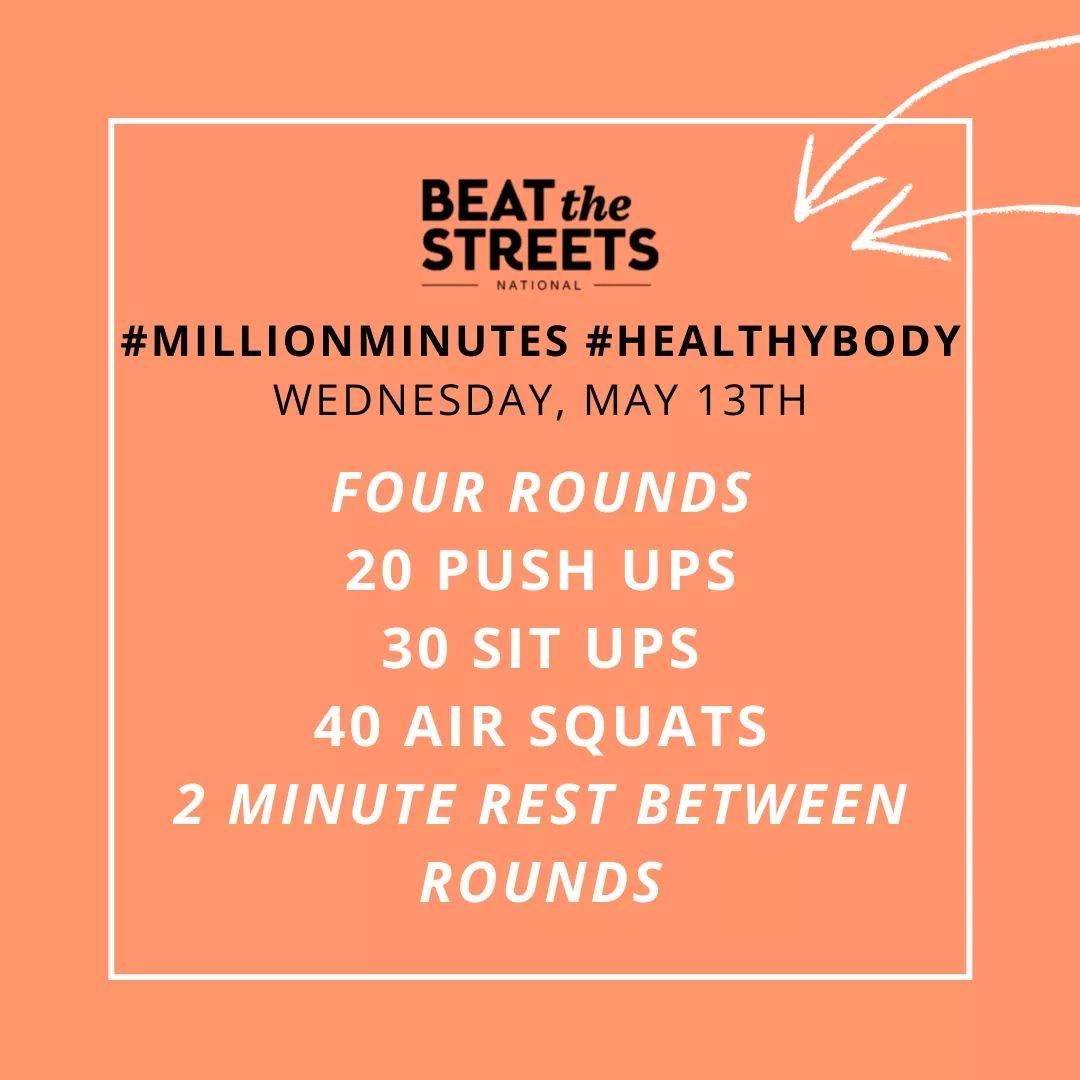 BEAT the STREETS
NATIONAL

#MILLIONMINUTES #HEALTHYBODY
WEDNESDAY, MAY 13TH

FOUR ROUNDS
20 PUSH UPS
30 SIT UPS
40 AIR SQUATS
2 MINUTE REST BETWEEN ROUNDS